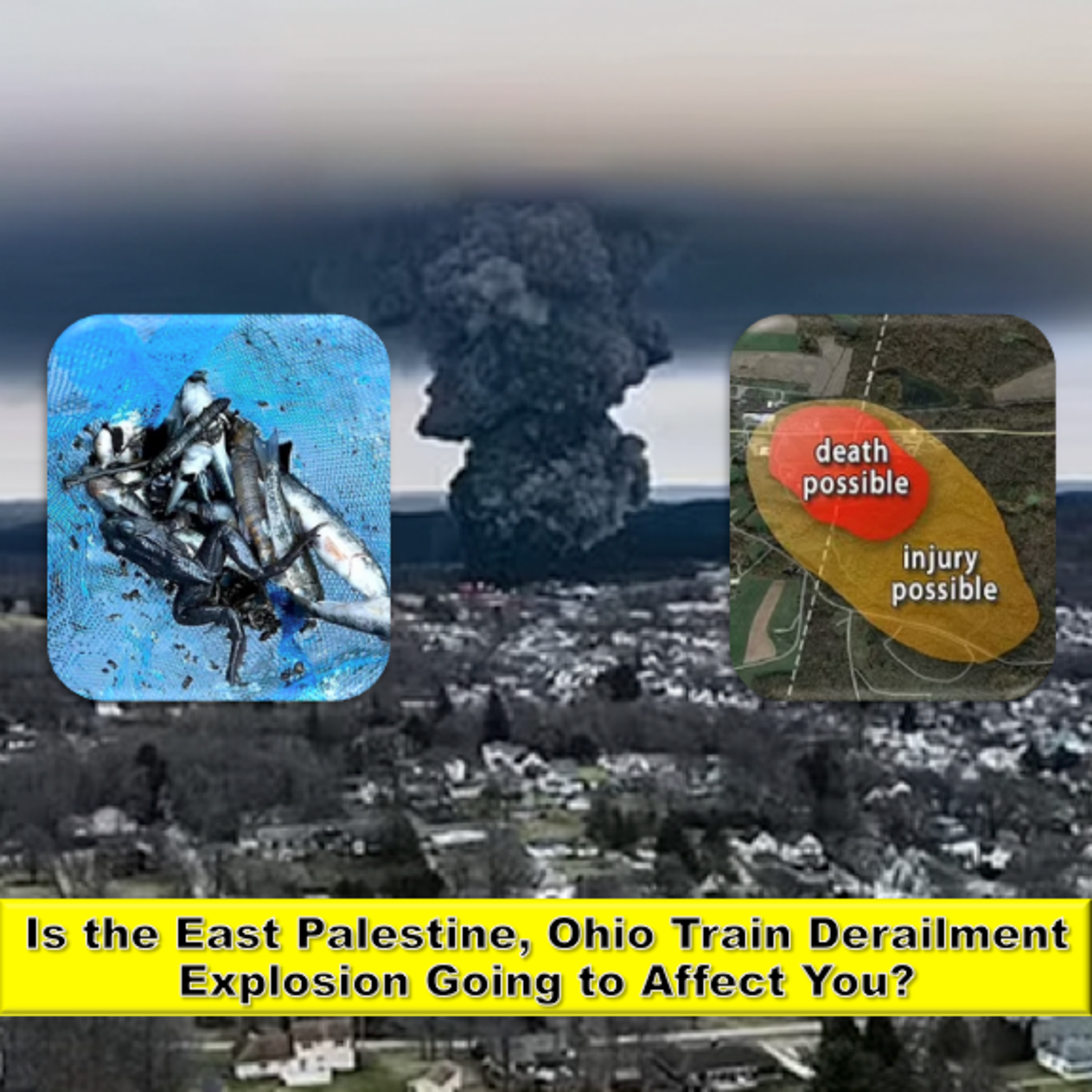 death possible

injury possible

Is the East Palestine, Ohio Train Derailment Explosion Going to Affect You?